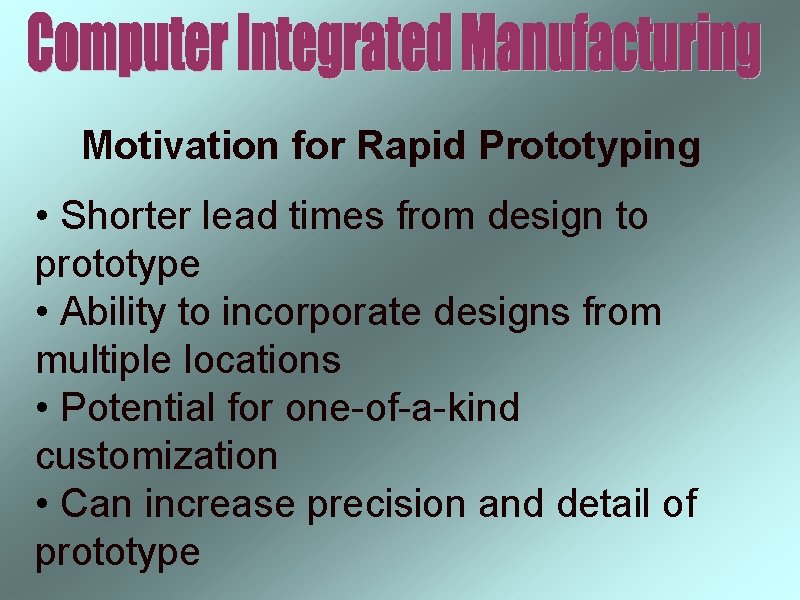 Computer Integrated Manufacturing

Motivation for Rapid Prototyping

• Shorter lead times from design to prototype
• Ability to incorporate designs from multiple locations
• Potential for one-of-a-kind customization
• Can increase precision and detail of prototype